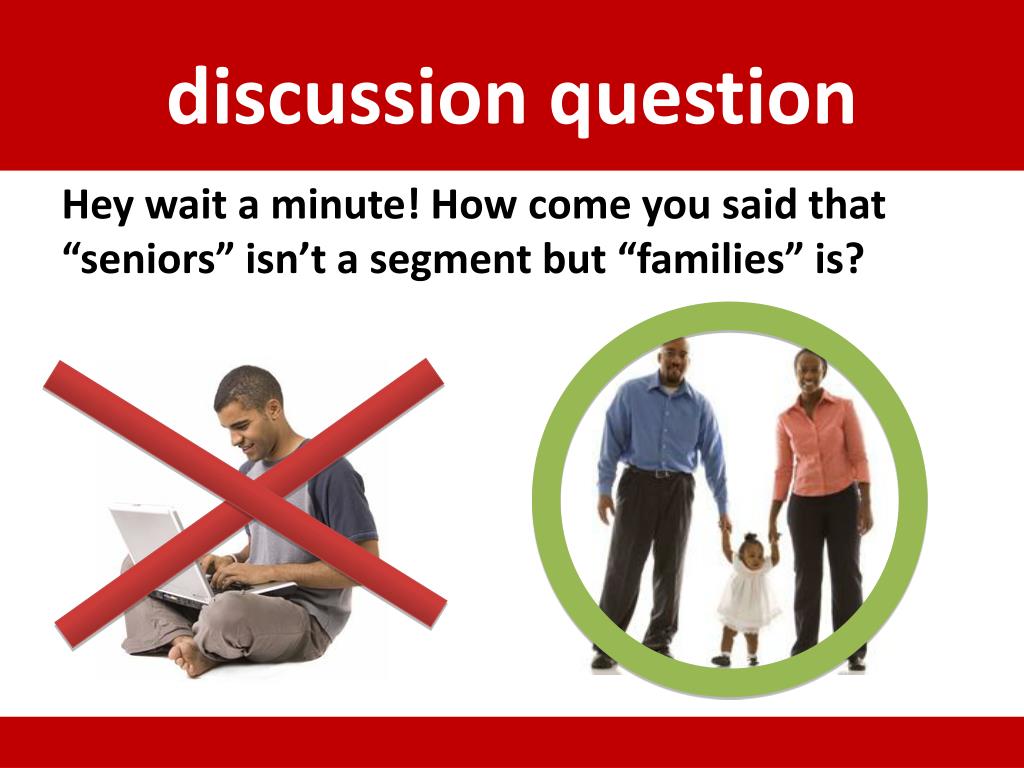 discussion question

Hey wait a minute! How come you said that “seniors” isn’t a segment but “families” is?